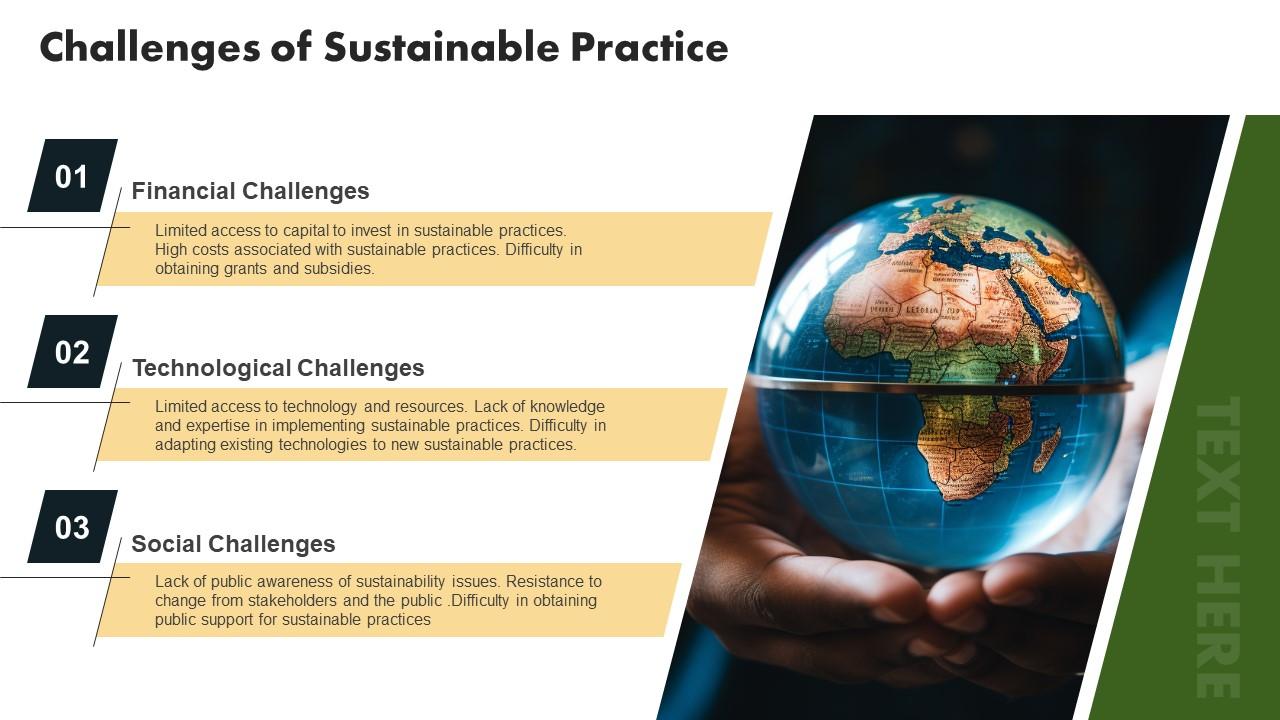 Challenges of Sustainable Practice

01

Financial Challenges

Limited access to capital to invest in sustainable practices. High costs associated with sustainable practices. Difficulty in obtaining grants and subsidies.

02

Technological Challenges

Limited access to technology and resources. Lack of knowledge and expertise in implementing sustainable practices. Difficulty in adapting existing technologies to new sustainable practices.

03

Social Challenges

Lack of public awareness of sustainability issues. Resistance to change from stakeholders and the public .Difficulty in obtaining public support for sustainable practices

TEXT HERE